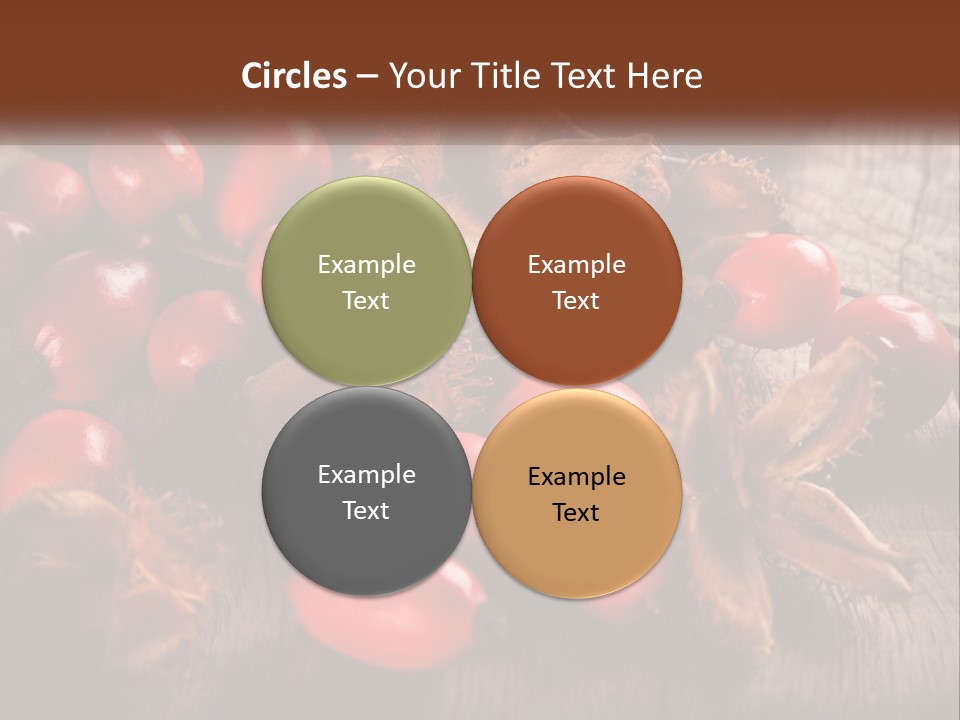 Circles – Your Title Text Here

Example Text

Example Text

Example Text

Example Text